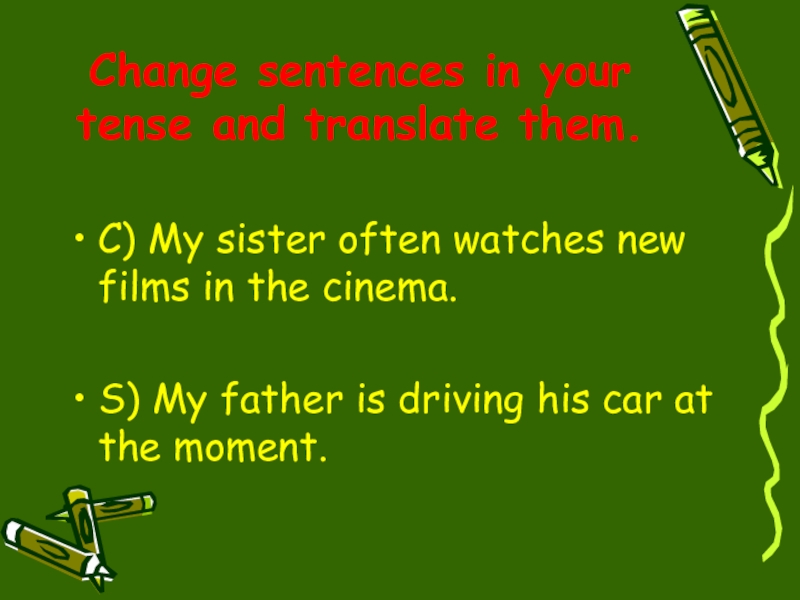 Change sentences in your tense and translate them.

• C) My sister often watches new films in the cinema.

• S) My father is driving his car at the moment.